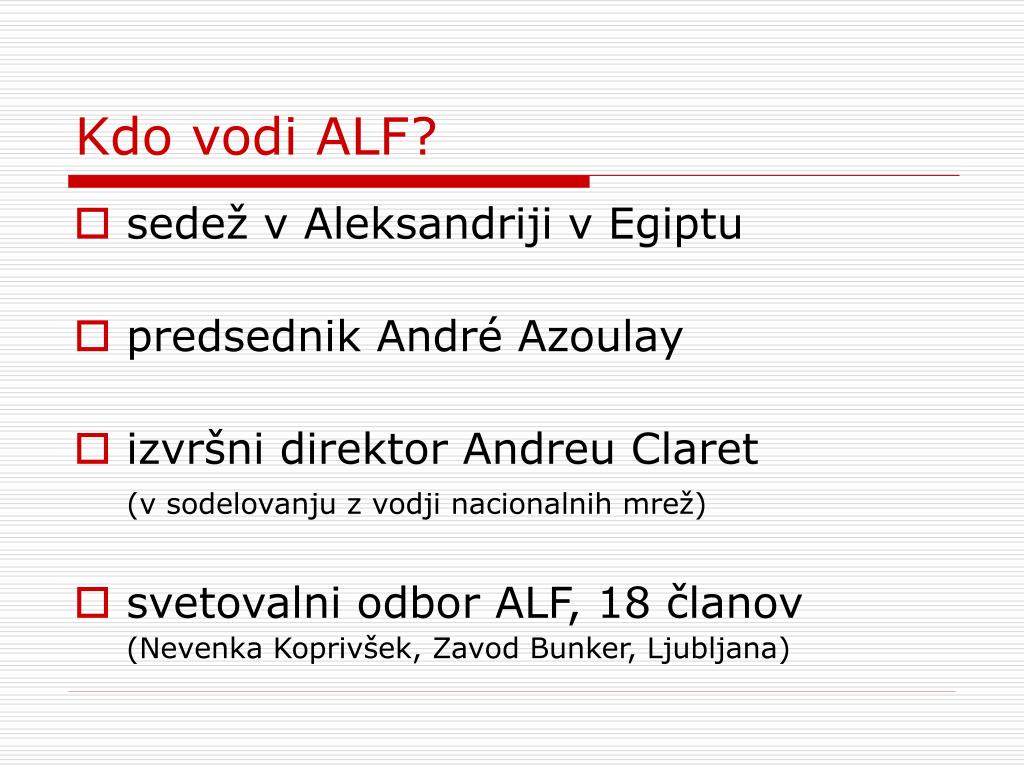 Kdo vodi ALF?

sedež v Aleksandriji v Egiptu

predsednik André Azoulay

izvršni direktor Andreu Claret
(v sodelovanju z vodji nacionalnih mrež)

svetovalni odbor ALF, 18 članov
(Nevenka Koprivšek, Zavod Bunker, Ljubljana)